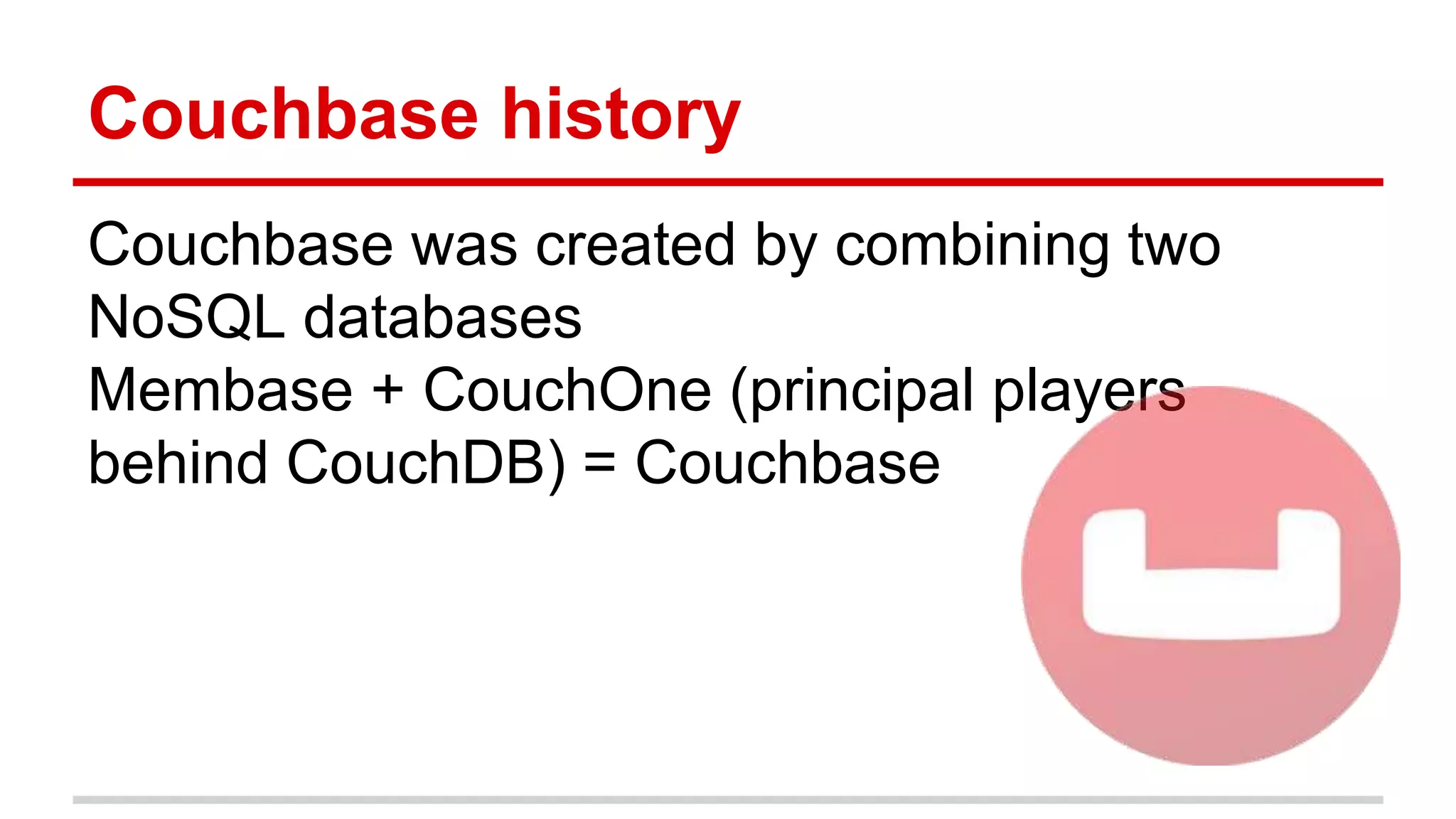 Couchbase history

Couchbase was created by combining two NoSQL databases
Membase + CouchOne (principal players behind CouchDB) = Couchbase